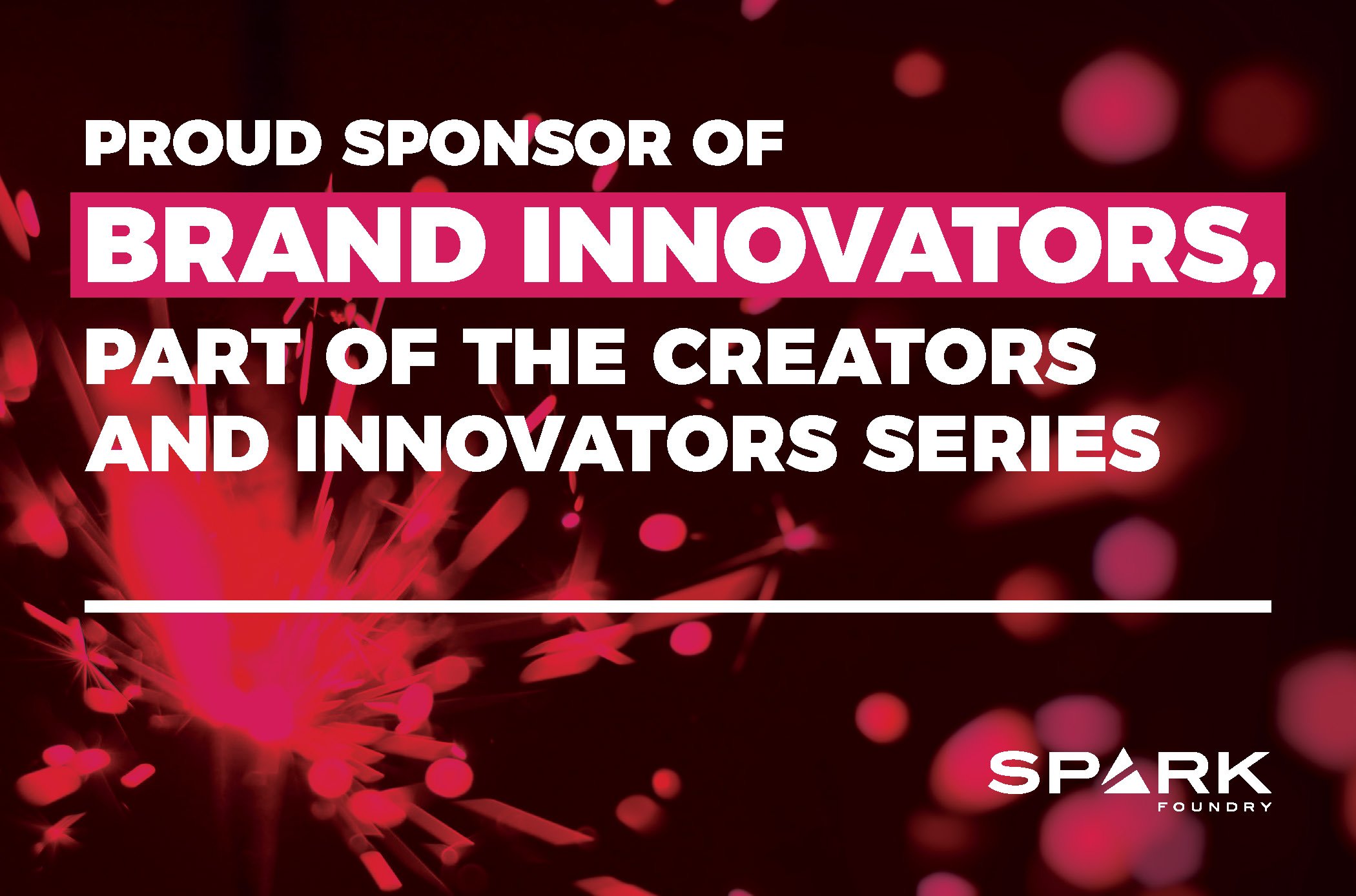 PROUD SPONSOR OF
BRAND INNOVATORS,
PART OF THE CREATORS AND INNOVATORS SERIES

SPARK
FOUNDRY